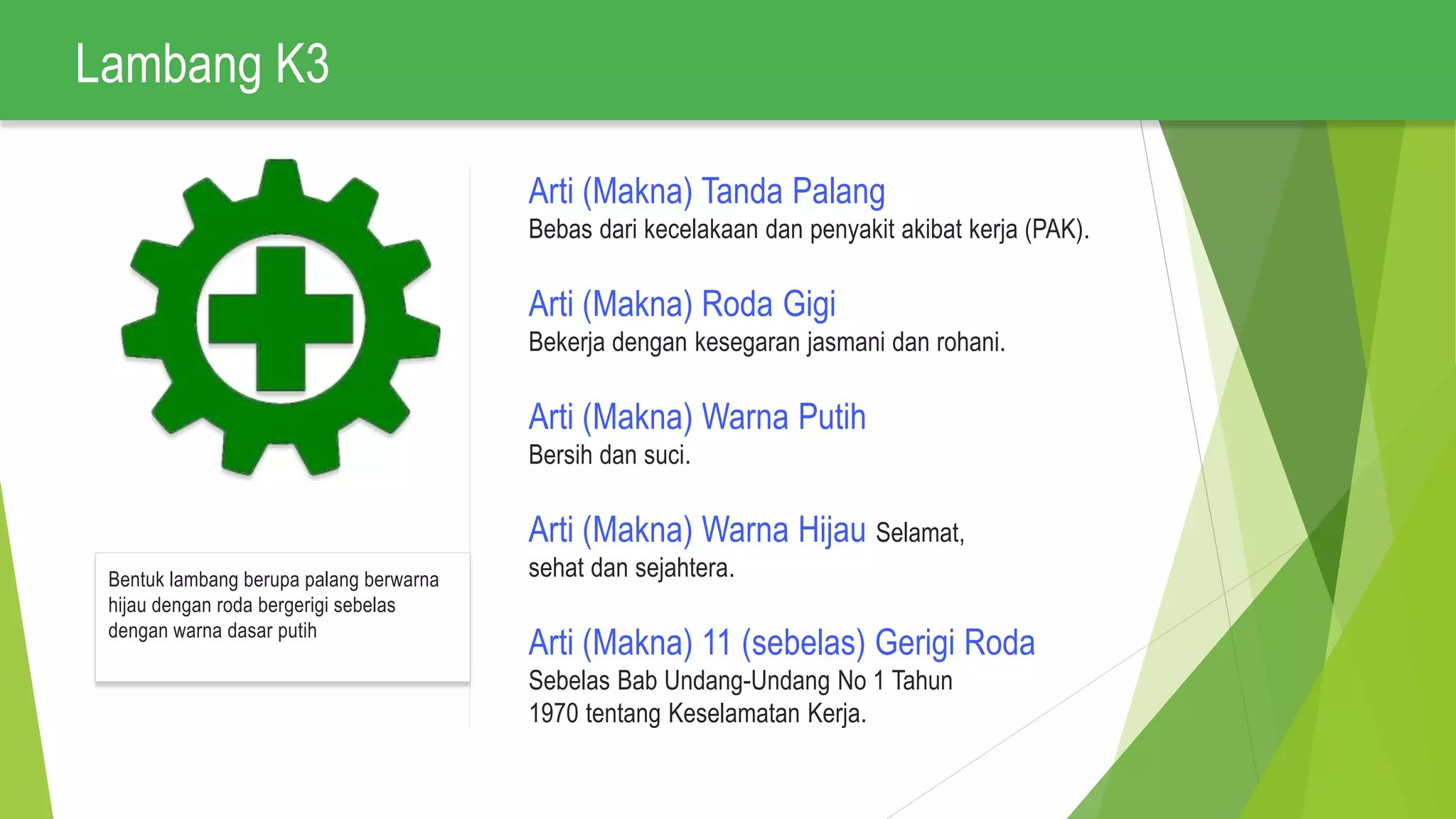 Lambang K3

Bentuk lambang berupa palang berwarna hijau dengan roda bergerigi sebelas dengan warna dasar putih

Arti (Makna) Tanda Palang
Bebas dari kecelakaan dan penyakit akibat kerja (PAK).

Arti (Makna) Roda Gigi
Bekerja dengan kesegaran jasmani dan rohani.

Arti (Makna) Warna Putih
Bersih dan suci.

Arti (Makna) Warna Hijau Selamat, sehat dan sejahtera.

Arti (Makna) 11 (sebelas) Gerigi Roda
Sebelas Bab Undang-Undang No 1 Tahun 1970 tentang Keselamatan Kerja.